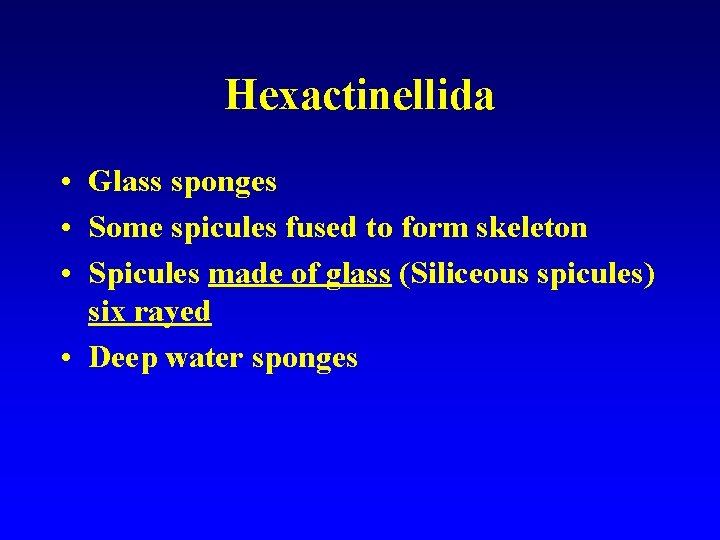 Hexactinellida

• Glass sponges
• Some spicules fused to form skeleton
• Spicules made of glass (Siliceous spicules) six rayed
• Deep water sponges